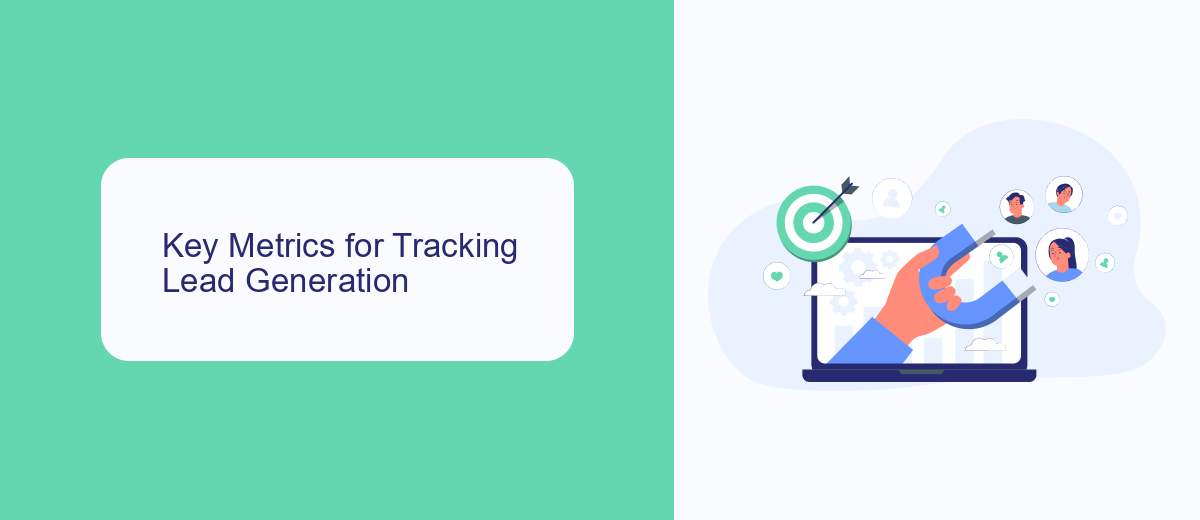 Key Metrics for Tracking Lead Generation